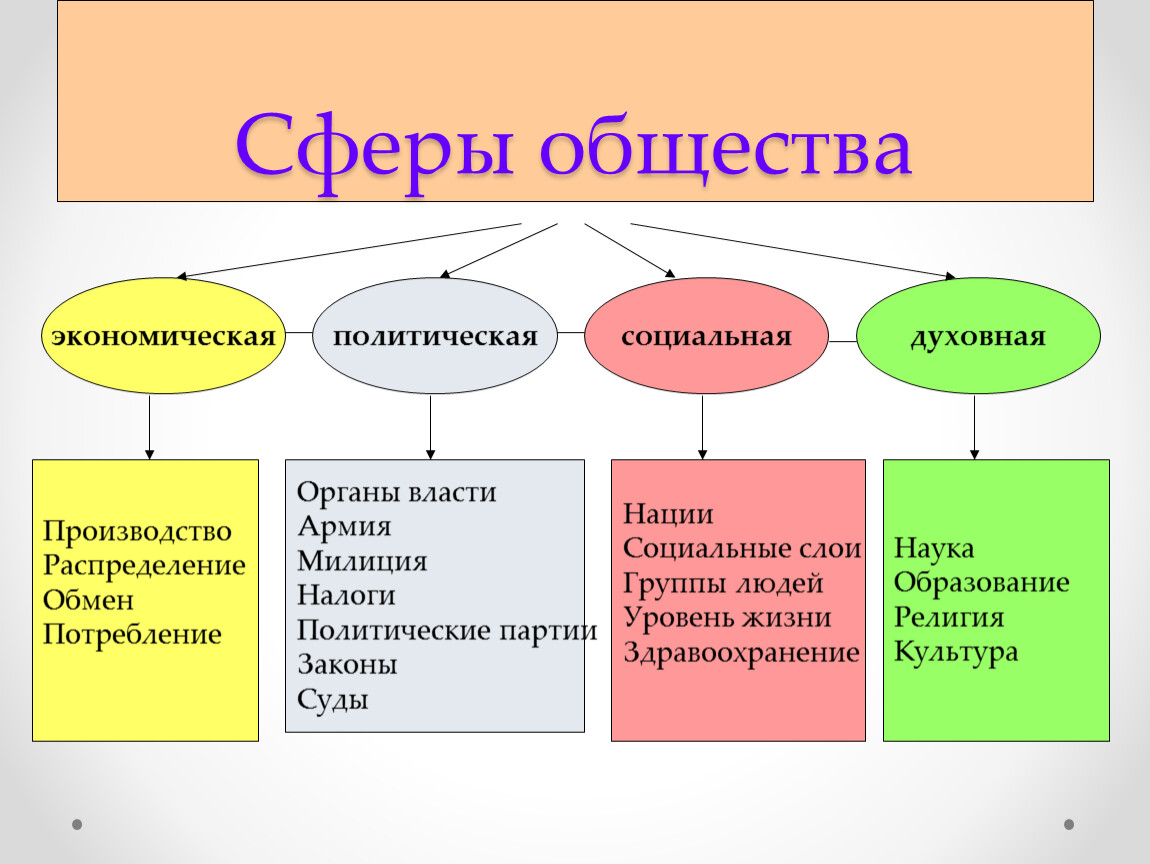 Сферы общества

экономическая

политическая

социальная

духовная

Производство
Распределение
Обмен
Потребление

Органы власти
Армия
Милиция
Налоги
Политические партии
Законы
Суды

Нации
Социальные слои
Группы людей
Уровень жизни
Здравоохранение

Наука
Образование
Религия
Культура